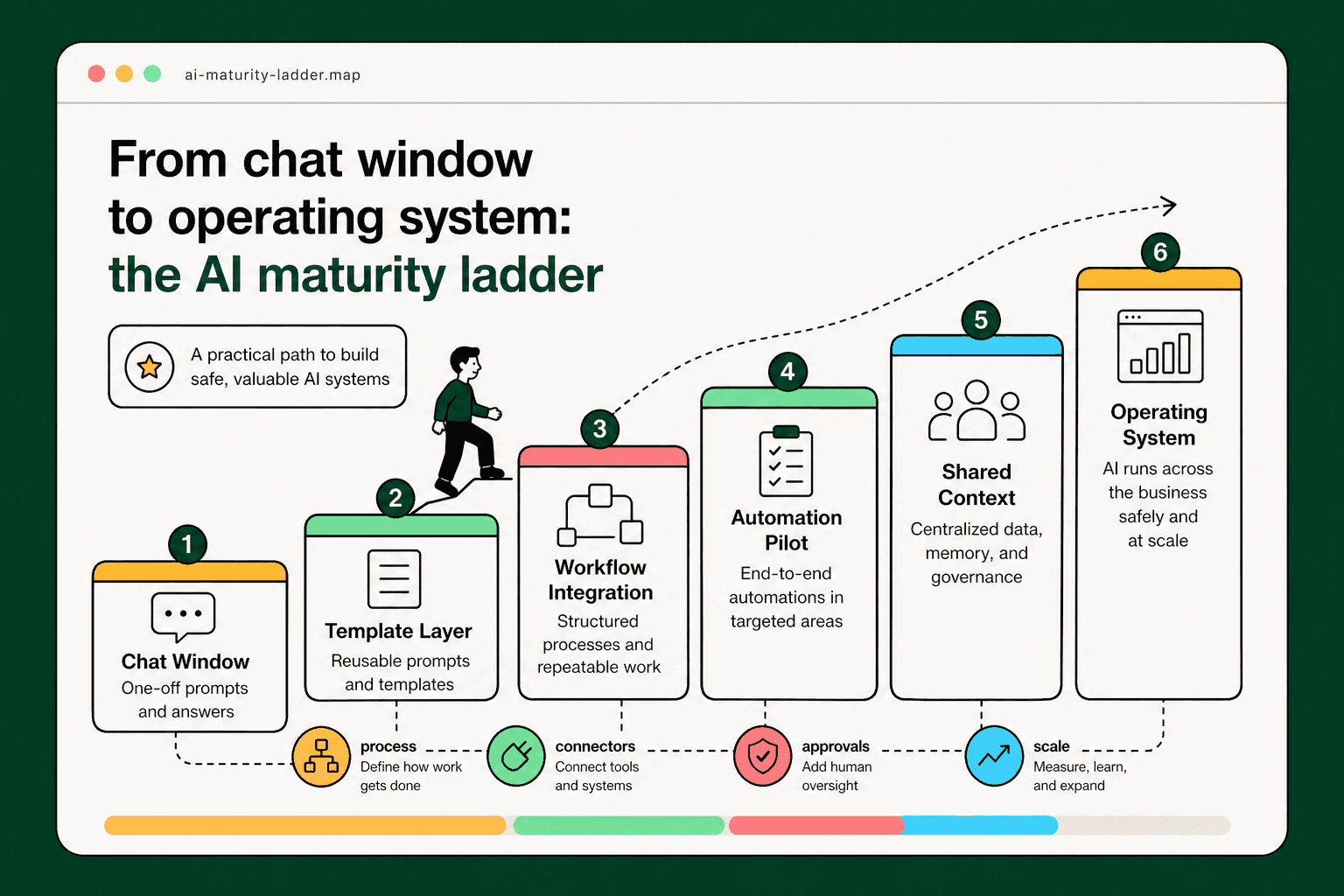 ai-maturity-ladder.map

From chat window to operating system: the AI maturity ladder

A practical path to build safe, valuable AI systems

1
Chat Window
One-off prompts and answers

2
Template Layer
Reusable prompts and templates

3
Workflow Integration
Structured processes and repeatable work

4
Automation Pilot
End-to-end automations in targeted areas

5
Shared Context
Centralized data, memory, and governance

6
Operating System
AI runs across the business safely and at scale

process
Define how work gets done

connectors
Connect tools and systems

approvals
Add human oversight

scale
Measure, learn, and expand